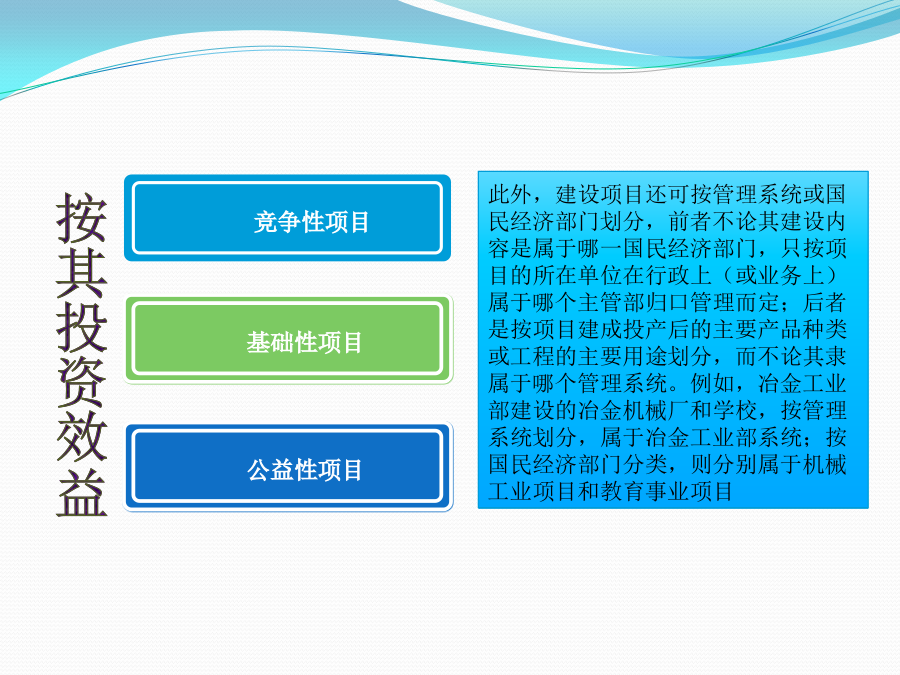 按其投资效益

竞争性项目

基础性项目

公益性项目

此外，建设项目还可按管理系统或国民经济部门划分，前者不论其建设内容是属于哪一国民经济部门，只按项目的所在单位在行政上（或业务上）属于哪个主管部归口管理而定；后者是按项目建成投产后的主要产品种类或工程的主要用途划分，而不论其隶属于哪个管理系统。例如，冶金工业部建设的冶金机械厂和学校，按管理系统划分，属于冶金工业部系统；按国民经济部门分类，则分别属于机械工业项目和教育事业项目